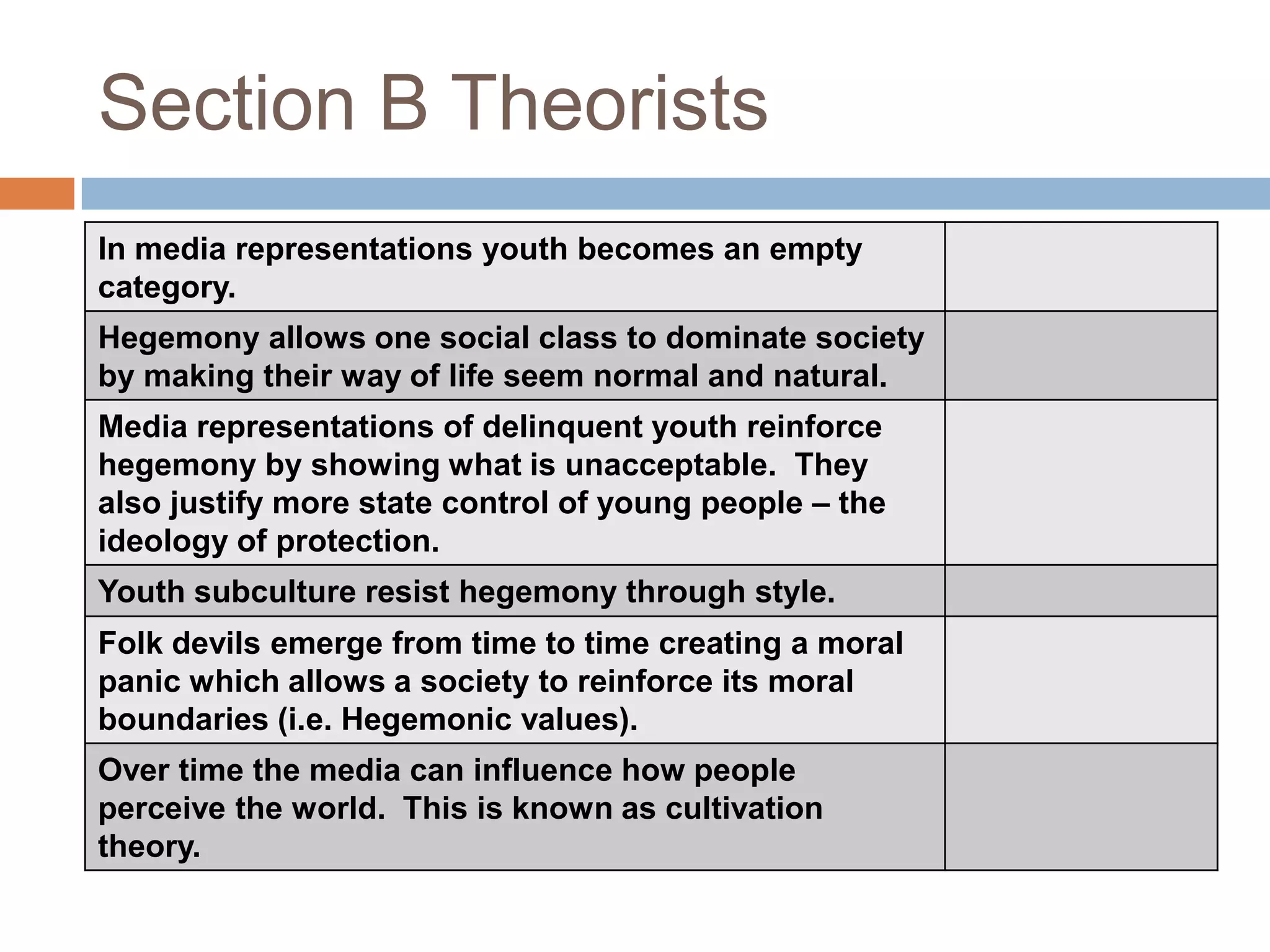 Section B Theorists

| | |
|---|---|
| In media representations youth becomes an empty category. | |
| Hegemony allows one social class to dominate society by making their way of life seem normal and natural. | |
| Media representations of delinquent youth reinforce hegemony by showing what is unacceptable. They also justify more state control of young people – the ideology of protection. | |
| Youth subculture resist hegemony through style. | |
| Folk devils emerge from time to time creating a moral panic which allows a society to reinforce its moral boundaries (i.e. Hegemonic values). | |
| Over time the media can influence how people perceive the world. This is known as cultivation theory. | |